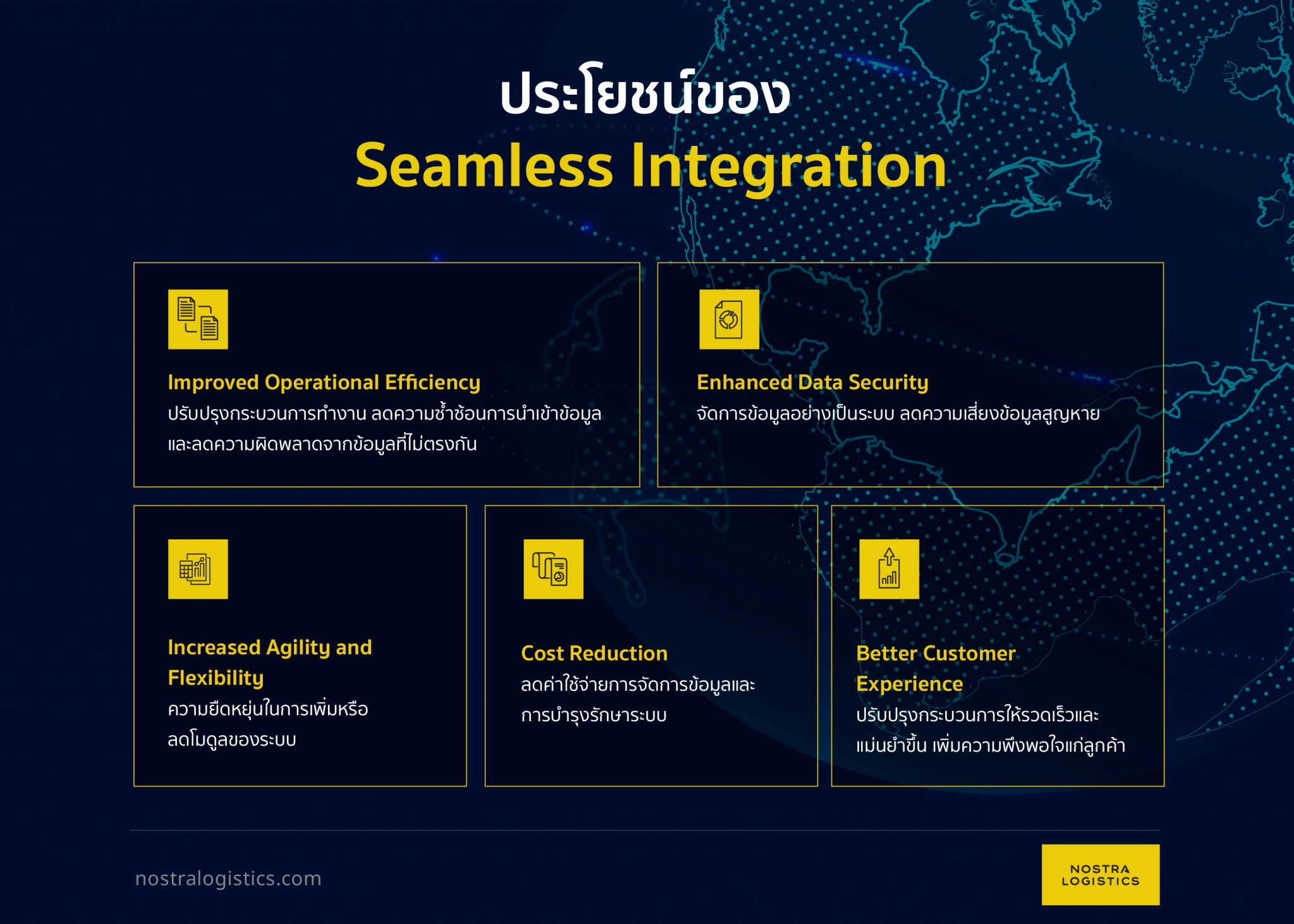 ประโยชน์ของ
Seamless Integration

Improved Operational Efficiency
ปรับปรุงกระบวนการทำงาน ลดความซ้ำซ้อนการนำเข้าข้อมูล และลดความผิดพลาดจากข้อมูลที่ไม่ตรงกัน

Enhanced Data Security
จัดการข้อมูลอย่างเป็นระบบ ลดความเสี่ยงข้อมูลสูญหาย

Increased Agility and Flexibility
ความยืดหยุ่นในการเพิ่มหรือลดโมดูลของระบบ

Cost Reduction
ลดค่าใช้จ่ายการจัดการข้อมูลและการบำรุงรักษาระบบ

Better Customer Experience
ปรับปรุงกระบวนการให้รวดเร็วและแม่นยำขึ้น เพิ่มความพึงพอใจแก่ลูกค้า

nostralogistics.com

NOSTRA LOGISTICS